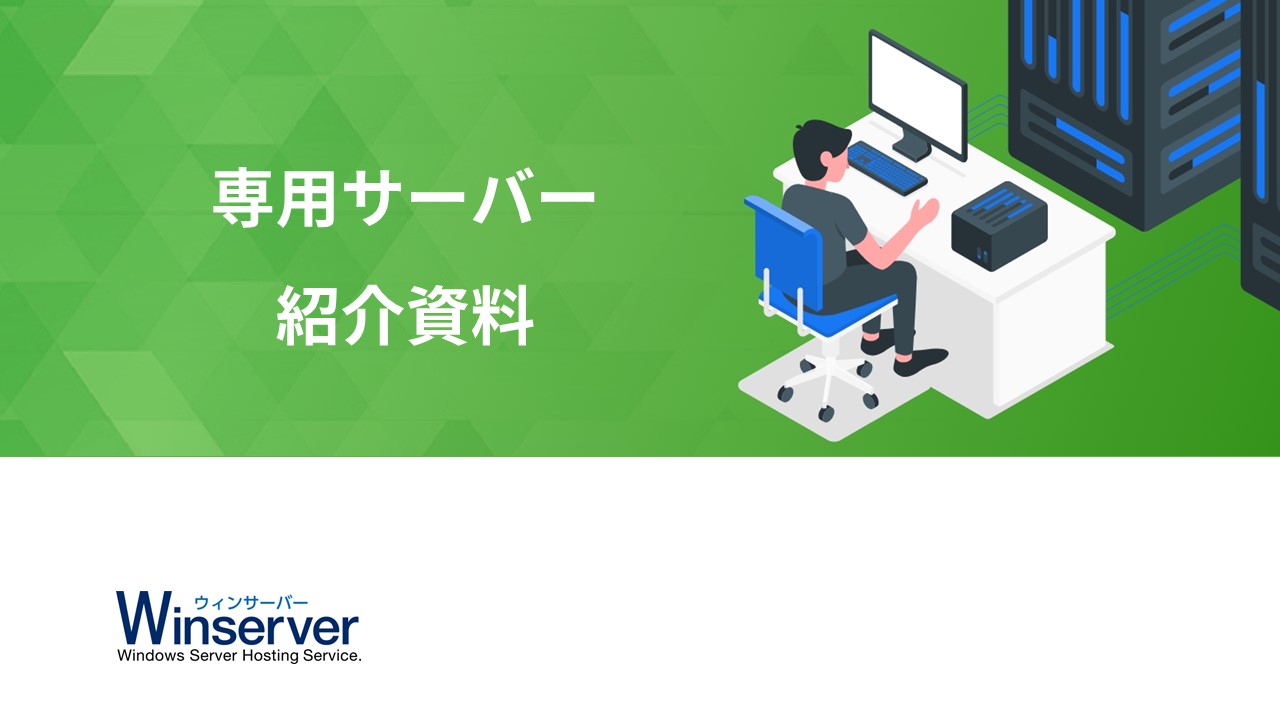 専用サーバー
紹介資料

ウィンサーバー
Winserver
Windows Server Hosting Service.